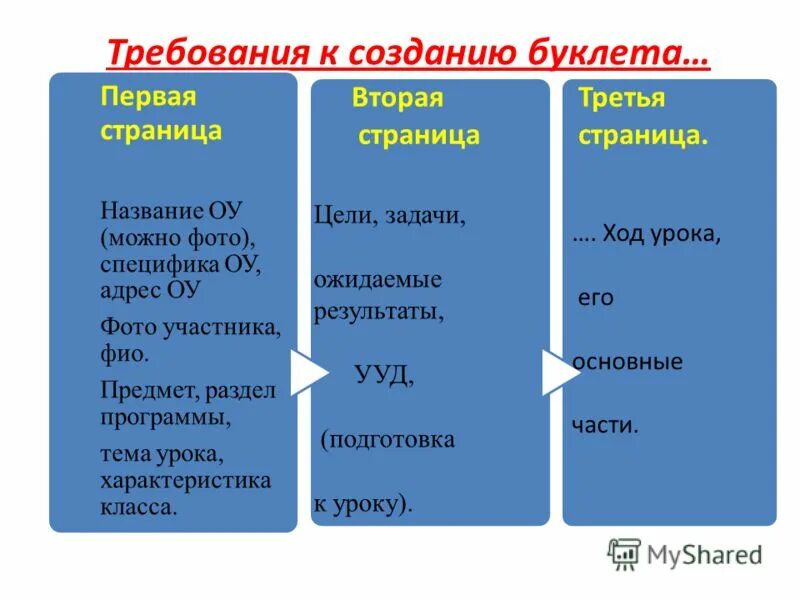 Требования к созданию буклета…

Первая страница

Название ОУ (можно фото), специфика ОУ, адрес ОУ

Фото участника, фио.

Предмет, раздел программы,

тема урока, характеристика класса.

Вторая страница

Цели, задачи,

ожидаемые результаты,

УУД,

(подготовка

к уроку).

Третья страница.

…. Ход урока,

его

основные

части.

MyShared